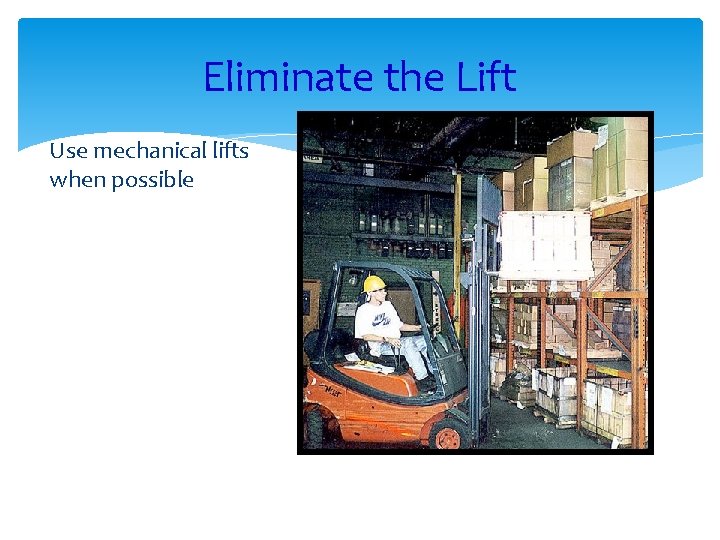 Eliminate the Lift

Use mechanical lifts when possible